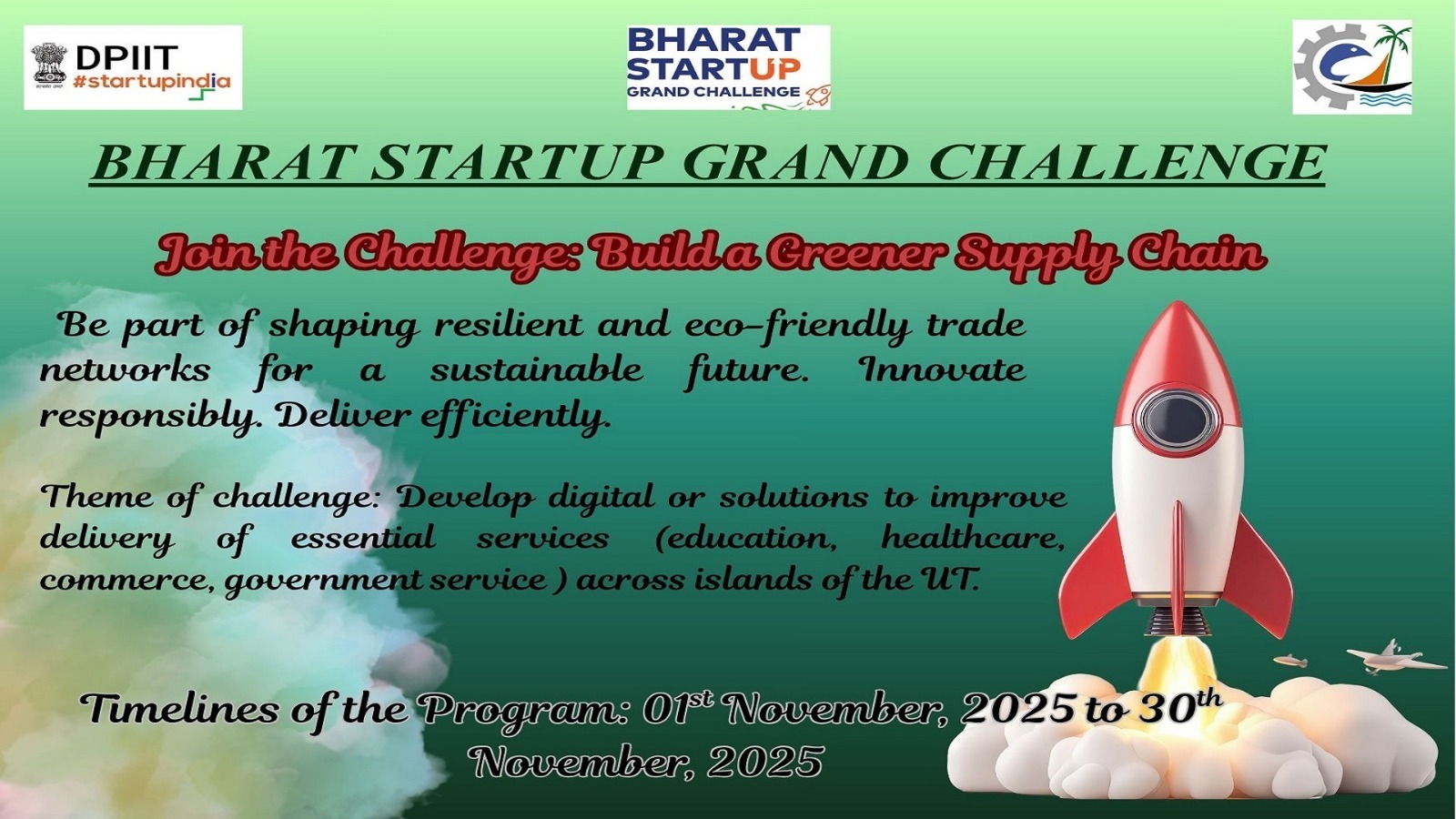 DPIIT
#startupindia

BHARAT
STARTUP
GRAND CHALLENGE

BHARAT STARTUP GRAND CHALLENGE

Join the Challenge: Build a Greener Supply Chain

Be part of shaping resilient and eco-friendly trade networks for a sustainable future. Innovate responsibly. Deliver efficiently.

Theme of challenge: Develop digital or solutions to improve delivery of essential services (education, healthcare, commerce, government service ) across islands of the UT.

Timelines of the Program: 01$^{st}$ November, 2025 to 30$^{th}$ November, 2025